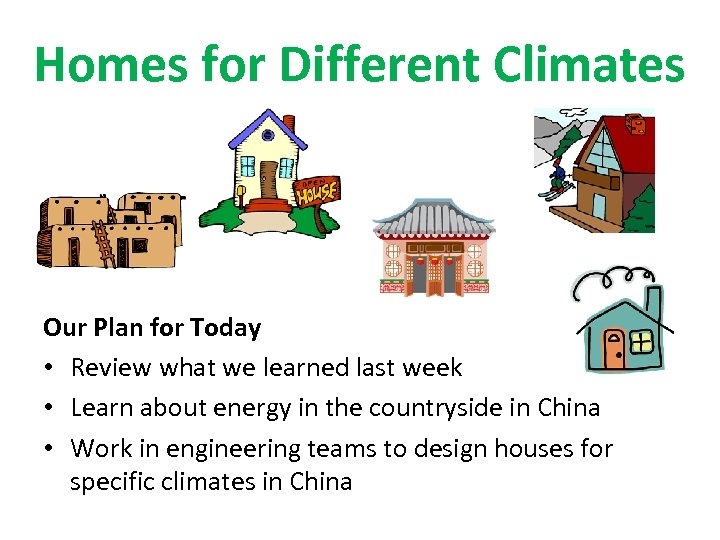 Homes for Different Climates

OPEN HOUSE

Our Plan for Today

• Review what we learned last week
• Learn about energy in the countryside in China
• Work in engineering teams to design houses for specific climates in China